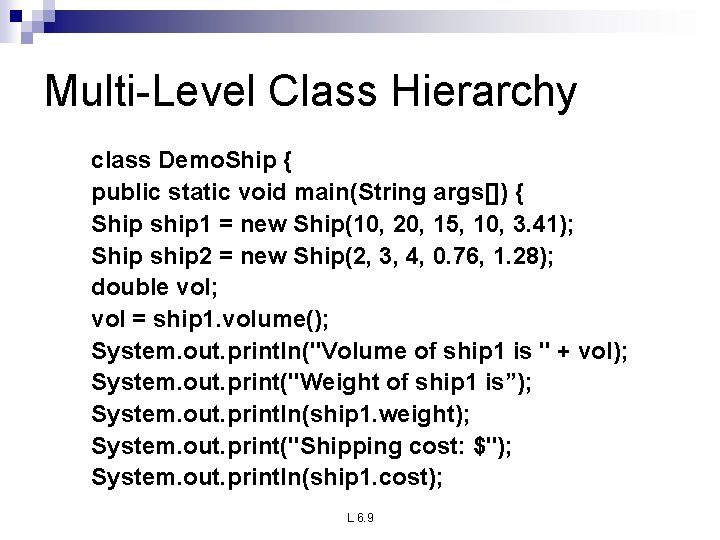 Multi-Level Class Hierarchy

class DemoShip {
public static void main(String args[]) {
Ship ship1 = new Ship(10, 20, 15, 10, 3.41);
Ship ship2 = new Ship(2, 3, 4, 0.76, 1.28);
double vol;
vol = ship1.volume();
System.out.println("Volume of ship1 is " + vol);
System.out.print("Weight of ship1 is”);
System.out.println(ship1.weight);
System.out.print("Shipping cost: $");
System.out.println(ship1.cost);

L 6.9